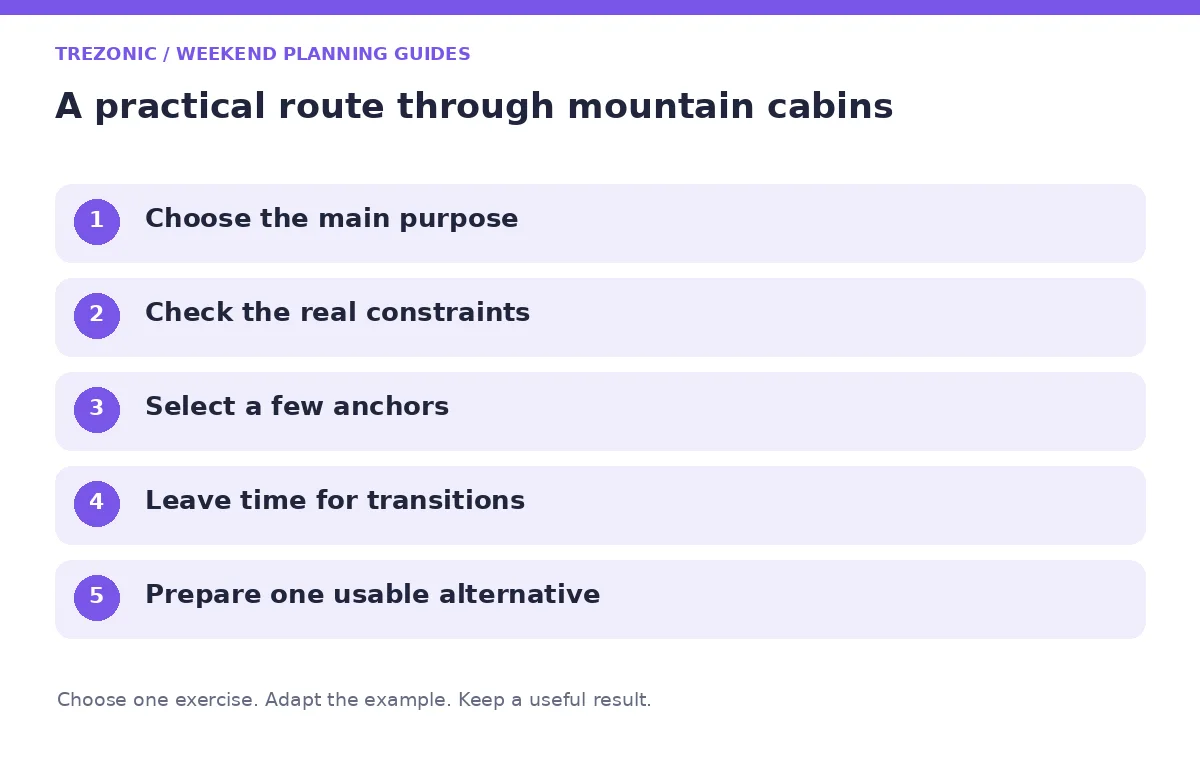 TREZONIC / WEEKEND PLANNING GUIDES

A practical route through mountain cabins

1 Choose the main purpose

2 Check the real constraints

3 Select a few anchors

4 Leave time for transitions

5 Prepare one usable alternative

Choose one exercise. Adapt the example. Keep a useful result.